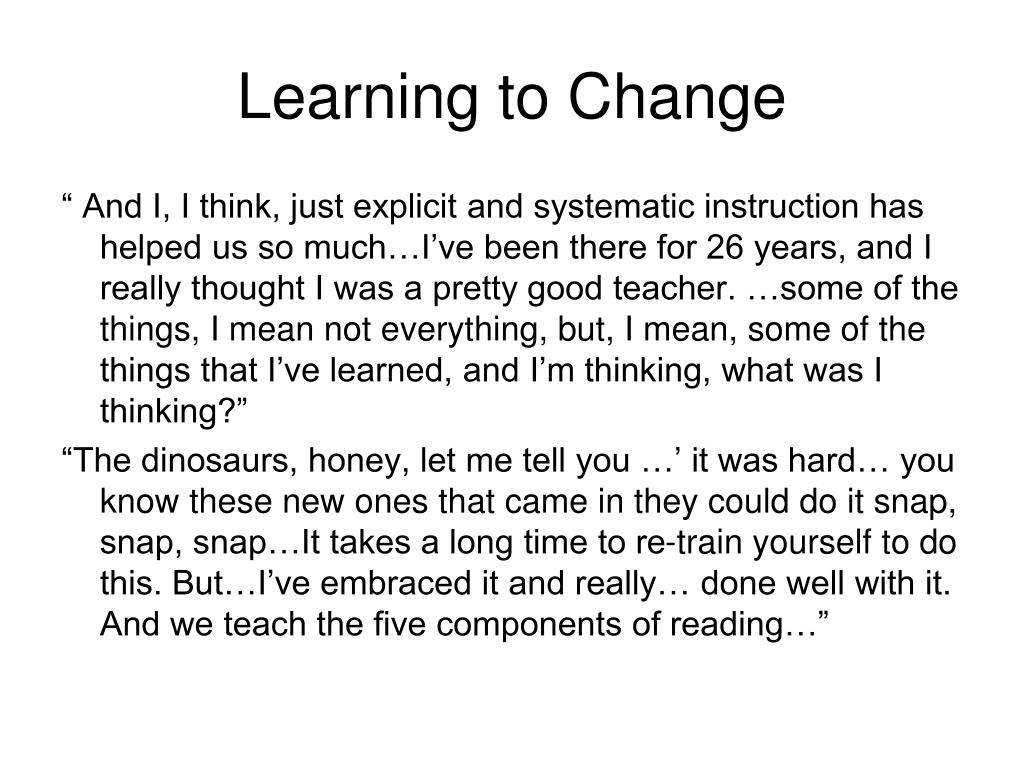 Learning to Change

“ And I, I think, just explicit and systematic instruction has helped us so much…I’ve been there for 26 years, and I really thought I was a pretty good teacher. …some of the things, I mean not everything, but, I mean, some of the things that I’ve learned, and I’m thinking, what was I thinking?”

“The dinosaurs, honey, let me tell you …’ it was hard… you know these new ones that came in they could do it snap, snap, snap…It takes a long time to re-train yourself to do this. But…I’ve embraced it and really… done well with it. And we teach the five components of reading…”